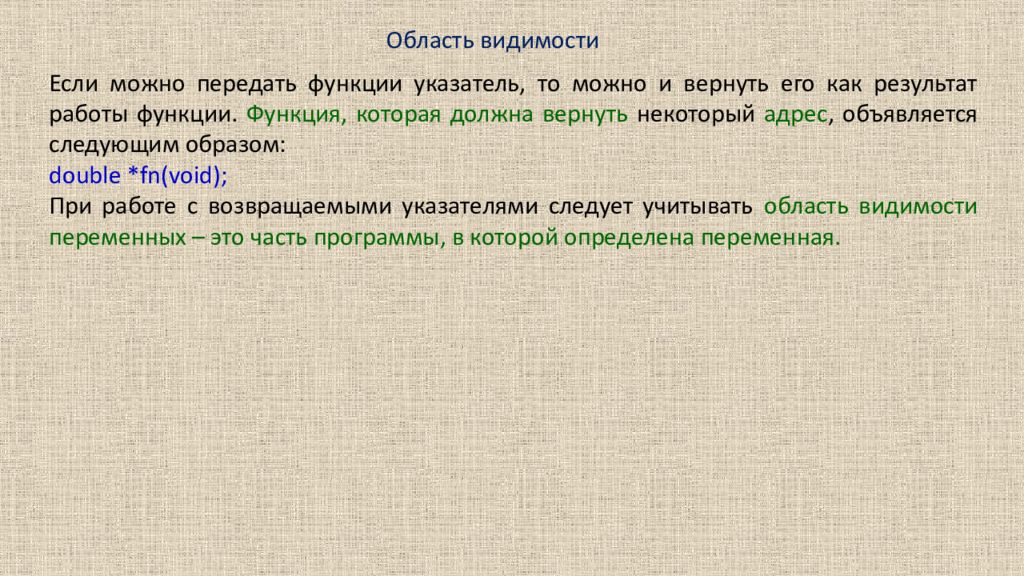 Область видимости

Если можно передать функции указатель, то можно и вернуть его как результат работы функции. Функция, которая должна вернуть некоторый адрес, объявляется следующим образом:
double *fn(void);
При работе с возвращаемыми указателями следует учитывать область видимости переменных – это часть программы, в которой определена переменная.